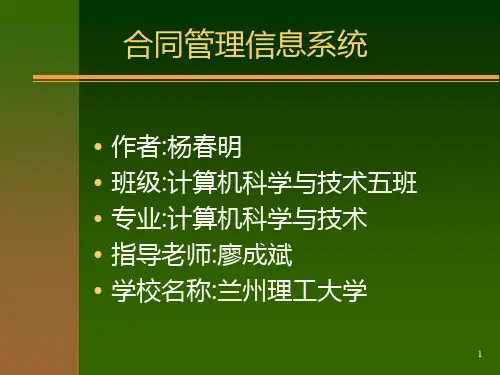 合同管理信息系统

• 作者:杨春明
• 班级:计算机科学与技术五班
• 专业:计算机科学与技术
• 指导老师:廖成斌
• 学校名称:兰州理工大学

1